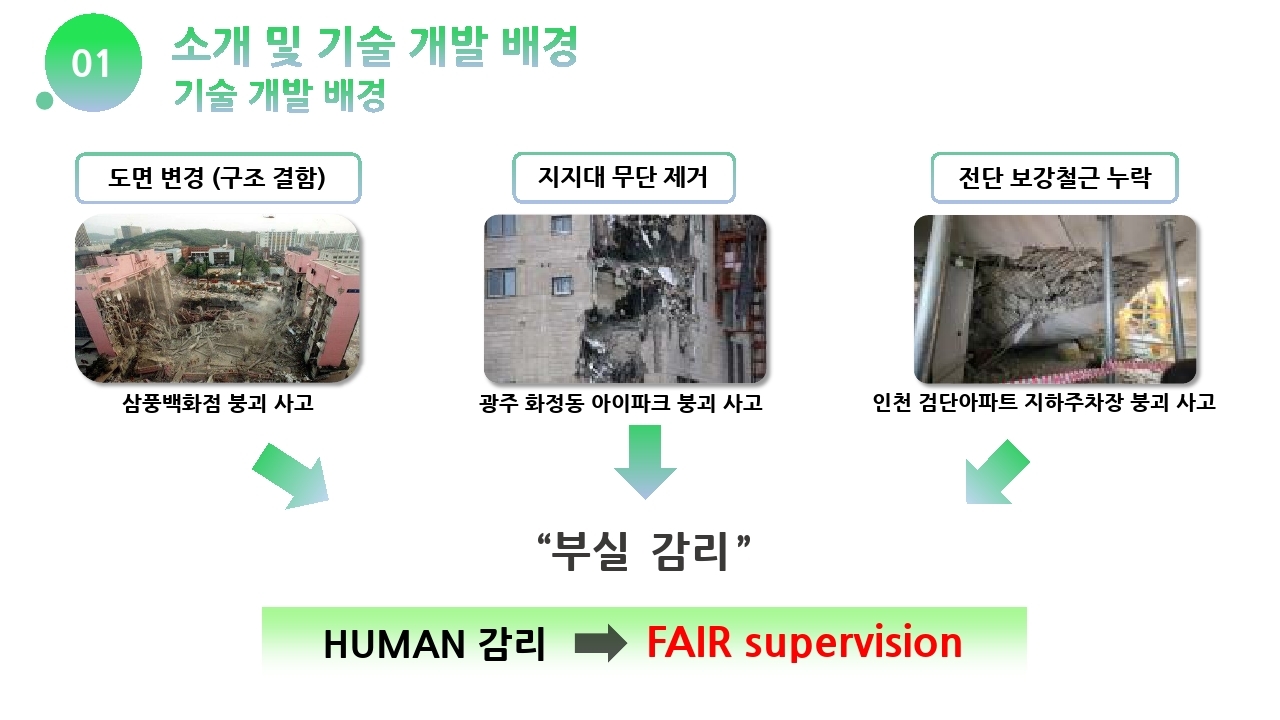 01

소개 및 기술 개발 배경
기술 개발 배경

도면 변경 (구조 결함)

삼풍백화점 붕괴 사고

지지대 무단 제거

광주 화정동 아이파크 붕괴 사고

전단 보강철근 누락

인천 검단아파트 지하주차장 붕괴 사고

“부실 감리”

HUMAN 감리 FAIR supervision